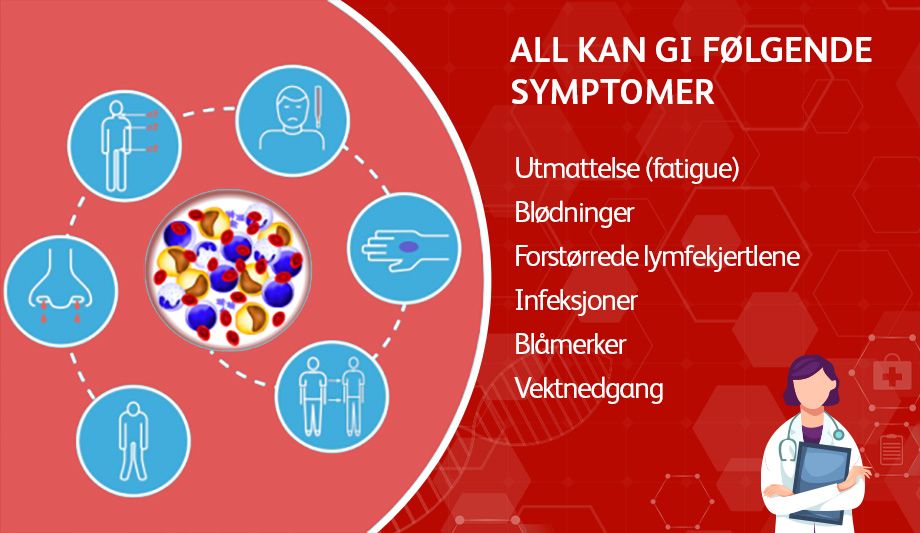 ALL KAN GI FØLGENDE SYMPTOMER

Utmattelse (fatigue)
Blødninger
Forstørrede lymfekjertlene
Infeksjoner
Blåmerker
Vektnedgang